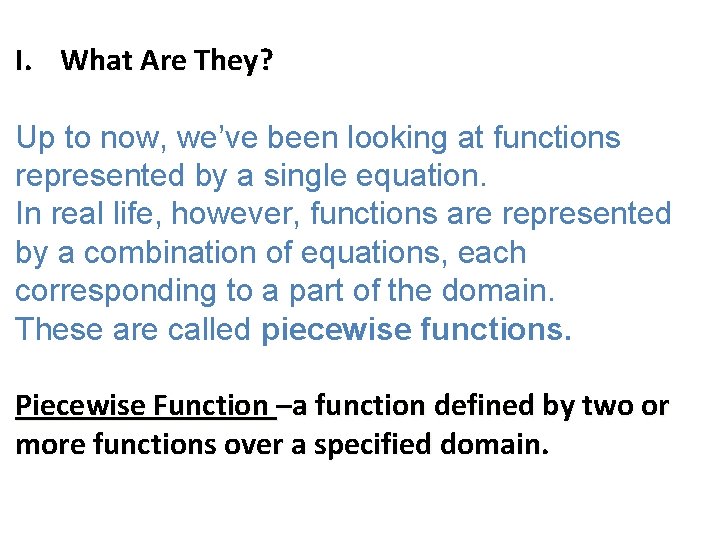 I. What Are They?

Up to now, we've been looking at functions represented by a single equation.
In real life, however, functions are represented by a combination of equations, each corresponding to a part of the domain.
These are called piecewise functions.

Piecewise Function –a function defined by two or more functions over a specified domain.